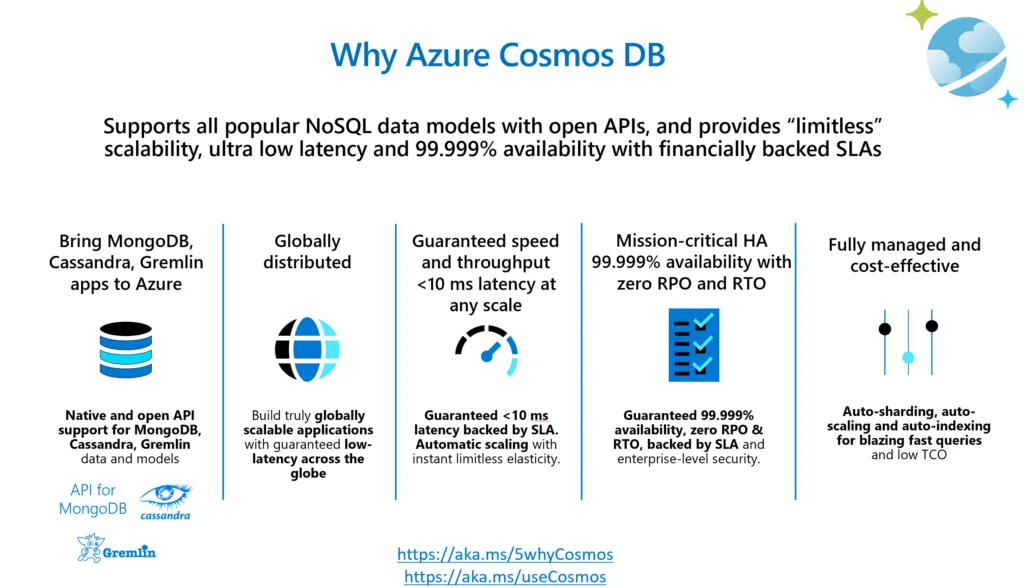 Why Azure Cosmos DB

Supports all popular NoSQL data models with open APIs, and provides "limitless" scalability, ultra low latency and 99.999% availability with financially backed SLAs

Bring MongoDB, Cassandra, Gremlin apps to Azure

Native and open API support for MongoDB, Cassandra, Gremlin data and models

API for MongoDB

cassandra

Gremlin

Globally distributed

Build truly globally scalable applications with guaranteed low-latency across the globe

Guaranteed speed and throughput <10 ms latency at any scale

Guaranteed <10 ms latency backed by SLA. Automatic scaling with instant limitless elasticity.

Mission-critical HA 99.999% availability with zero RPO and RTO

Guaranteed 99.999% availability, zero RPO & RTO, backed by SLA and enterprise-level security.

Fully managed and cost-effective

Auto-sharding, auto-scaling and auto-indexing for blazing fast queries and low TCO

https://aka.ms/5whyCosmos
https://aka.ms/useCosmos